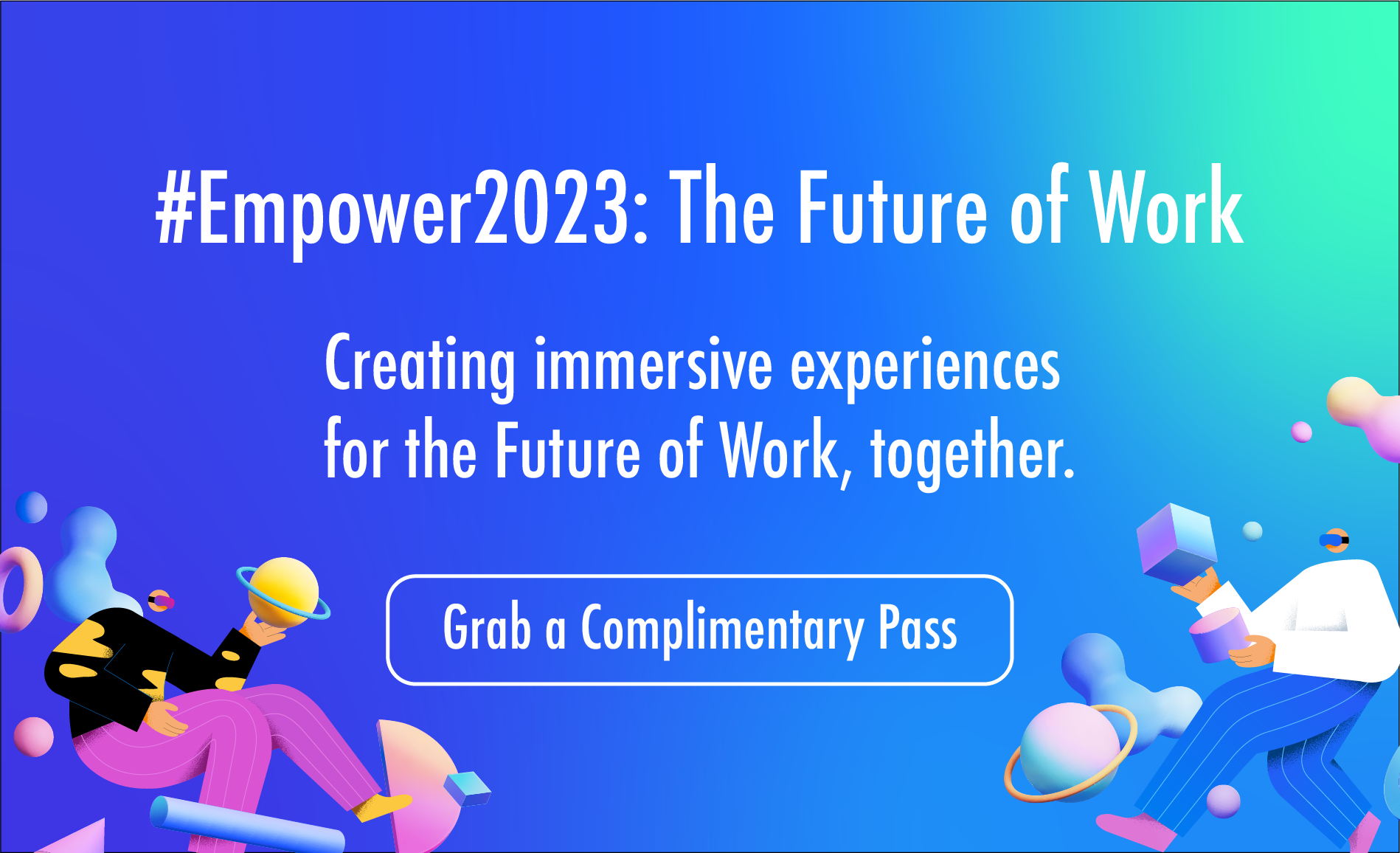 #Empower2023: The Future of Work

Creating immersive experiences for the Future of Work, together.

Grab a Complimentary Pass